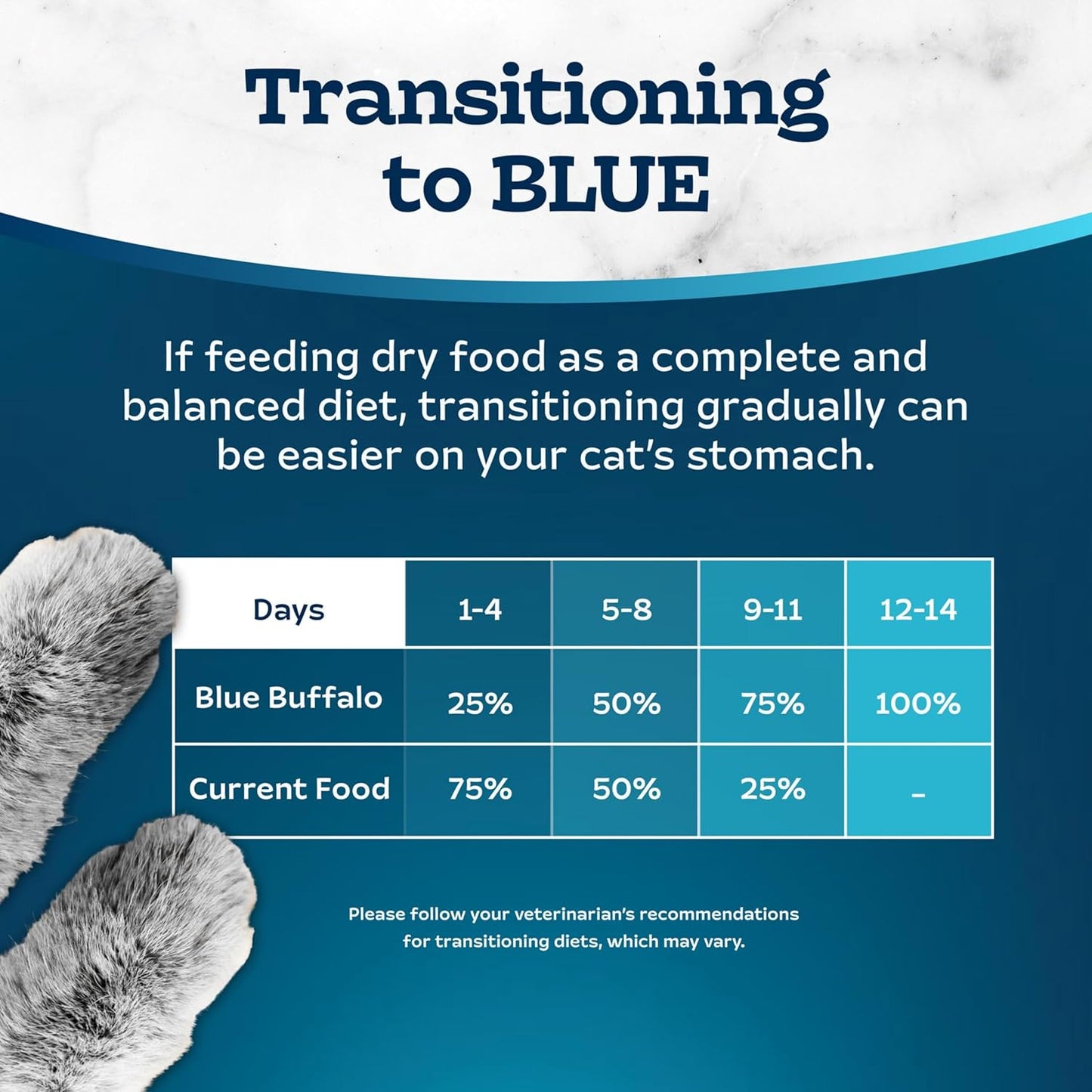 Transitioning to BLUE

If feeding dry food as a complete and balanced diet, transitioning gradually can be easier on your cat's stomach.

| Days | 1-4 | 5-8 | 9-11 | 12-14 |
|---|---|---|---|---|
| Blue Buffalo | 25% | 50% | 75% | 100% |
| Current Food | 75% | 50% | 25% | - |

Please follow your veterinarian's recommendations for transitioning diets, which may vary.